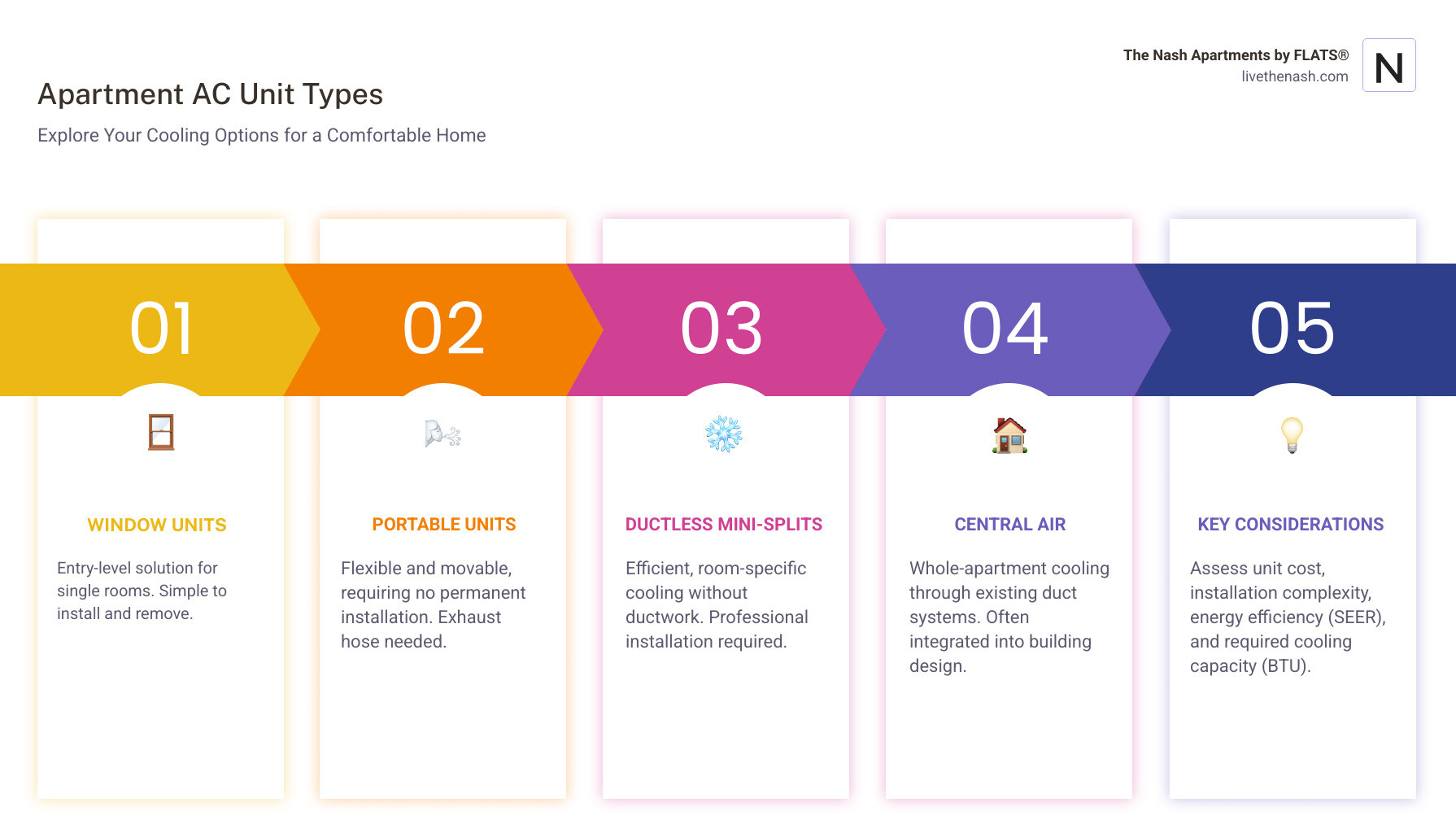 The Nash Apartments by FLATS®
livethenash.com

N

Apartment AC Unit Types

Explore Your Cooling Options for a Comfortable Home

01

WINDOW UNITS

Entry-level solution for single rooms. Simple to install and remove.

02

PORTABLE UNITS

Flexible and movable, requiring no permanent installation. Exhaust hose needed.

03

DUCTLESS MINI-SPLITS

Efficient, room-specific cooling without ductwork. Professional installation required.

04

CENTRAL AIR

Whole-apartment cooling through existing duct systems. Often integrated into building design.

05

KEY CONSIDERATIONS

Assess unit cost, installation complexity, energy efficiency (SEER), and required cooling capacity (BTU).